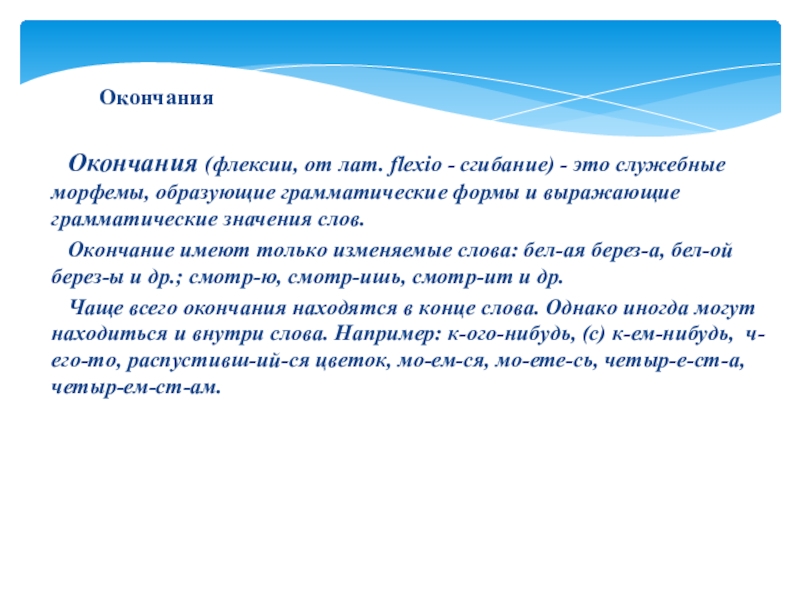 Окончания

Окончания (флексии, от лат. flexio - сгибание) - это служебные морфемы, образующие грамматические формы и выражающие грамматические значения слов.

Окончание имеют только изменяемые слова: бел-ая берез-а, бел-ой берез-ы и др.; смотр-ю, смотр-ишь, смотр-ит и др.

Чаще всего окончания находятся в конце слова. Однако иногда могут находиться и внутри слова. Например: к-ого-нибудь, (с) к-ем-нибудь, ч-его-то, распустивш-ий-ся цветок, мо-ем-ся, мо-ете-сь, четыр-е-ст-а, четыр-ем-ст-ам.